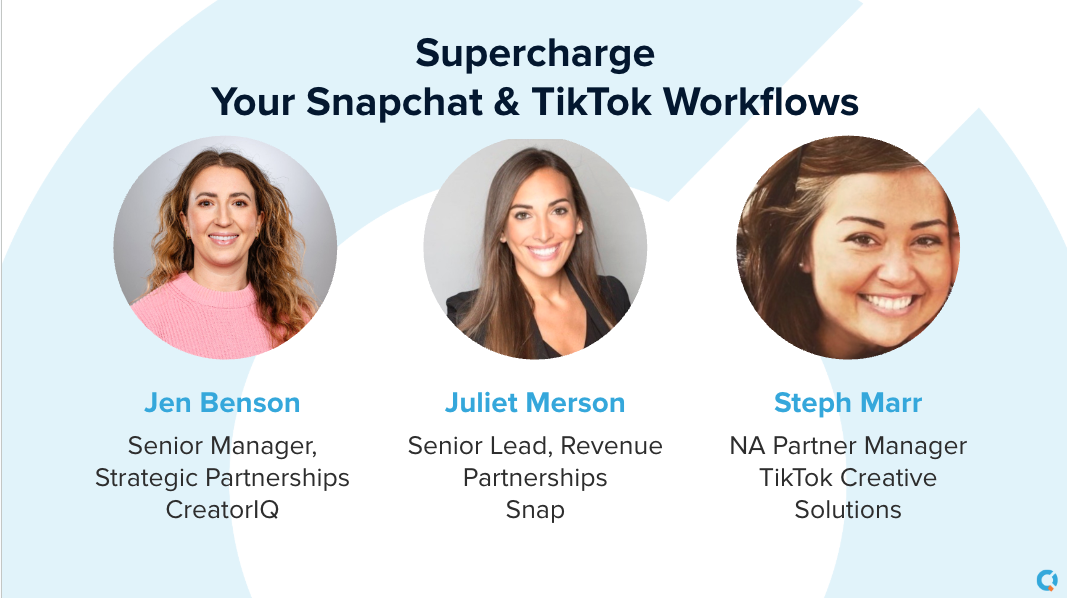 Supercharge
Your Snapchat & TikTok Workflows

Jen Benson
Senior Manager, Strategic Partnerships CreatorIQ

Juliet Merson
Senior Lead, Revenue Partnerships Snap

Steph Marr
NA Partner Manager TikTok Creative Solutions